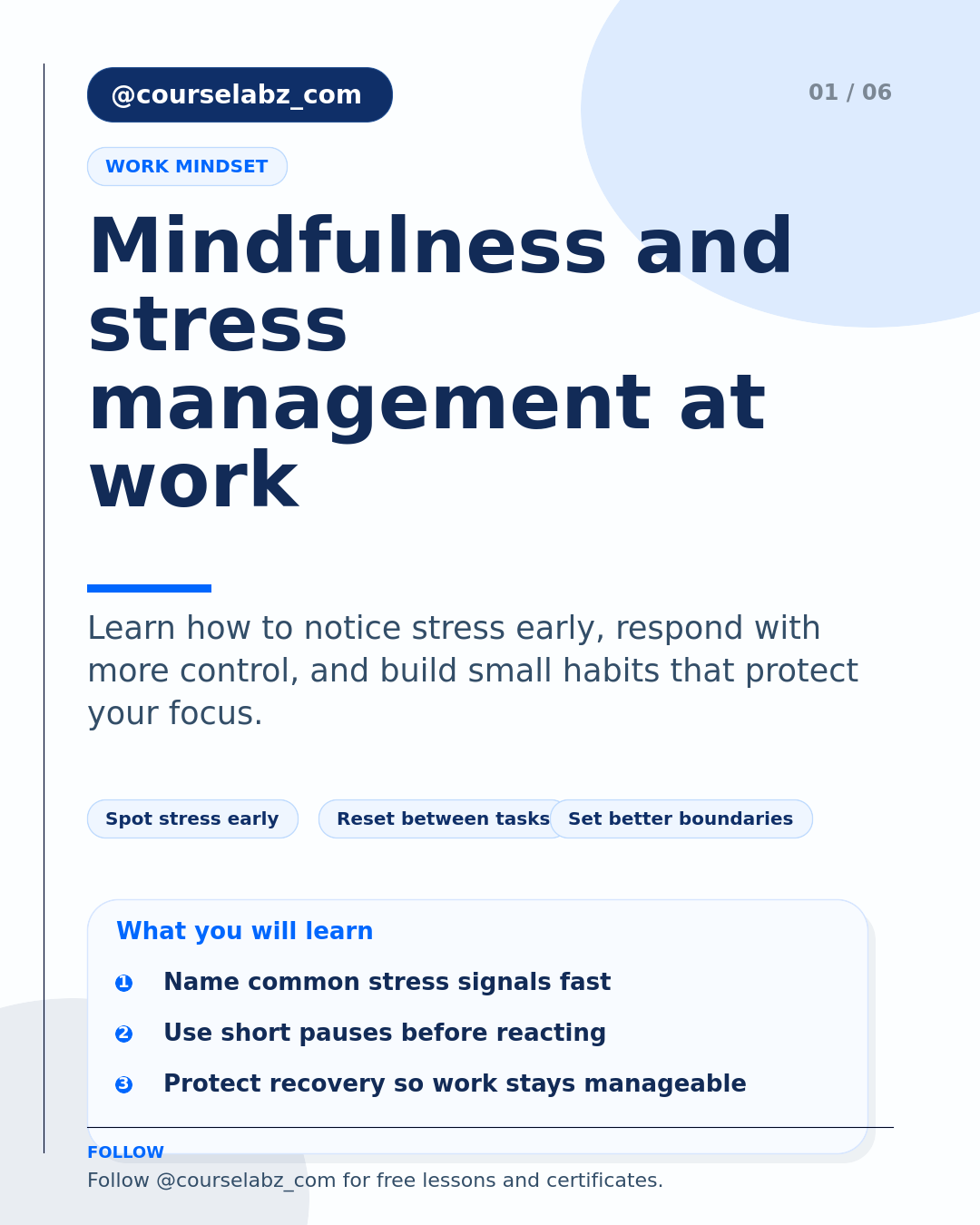 @courselabz_com

01 / 06

WORK MINDSET

Mindfulness and stress management at work

Learn how to notice stress early, respond with more control, and build small habits that protect your focus.

Spot stress early

Reset between tasks

Set better boundaries

What you will learn

1 Name common stress signals fast

2 Use short pauses before reacting

3 Protect recovery so work stays manageable

FOLLOW

Follow @courselabz_com for free lessons and certificates.